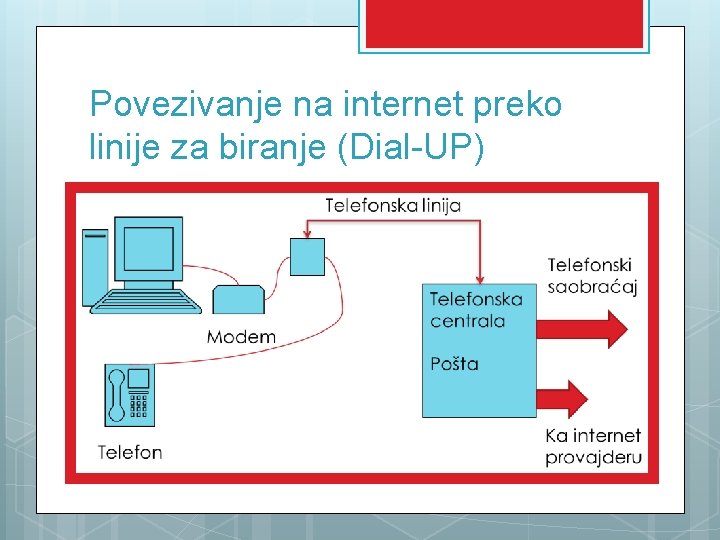 Povezivanje na internet preko linije za biranje (Dial-UP)

Telefonska linija

Modem

Telefon

Telefonska centrala

Pošta

Telefonski saobraćaj

Ka internet provajderu